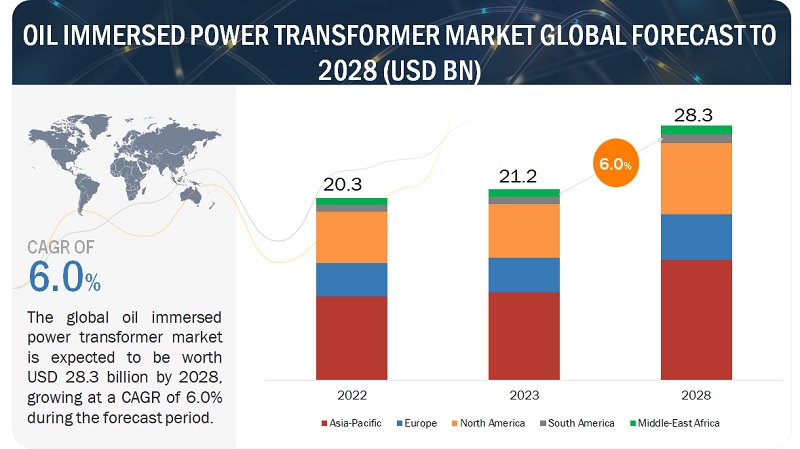 OIL IMMERSED POWER TRANSFORMER MARKET GLOBAL FORECAST TO 2028 (USD BN)

CAGR OF
6.0%

The global oil immersed power transformer market is expected to be worth USD 28.3 billion by 2028, growing at a CAGR of 6.0% during the forecast period.

20.3
21.2
28.3
6.0%

2022
2023
2028

Asia-Pacific
Europe
North America
South America
Middle-East Africa